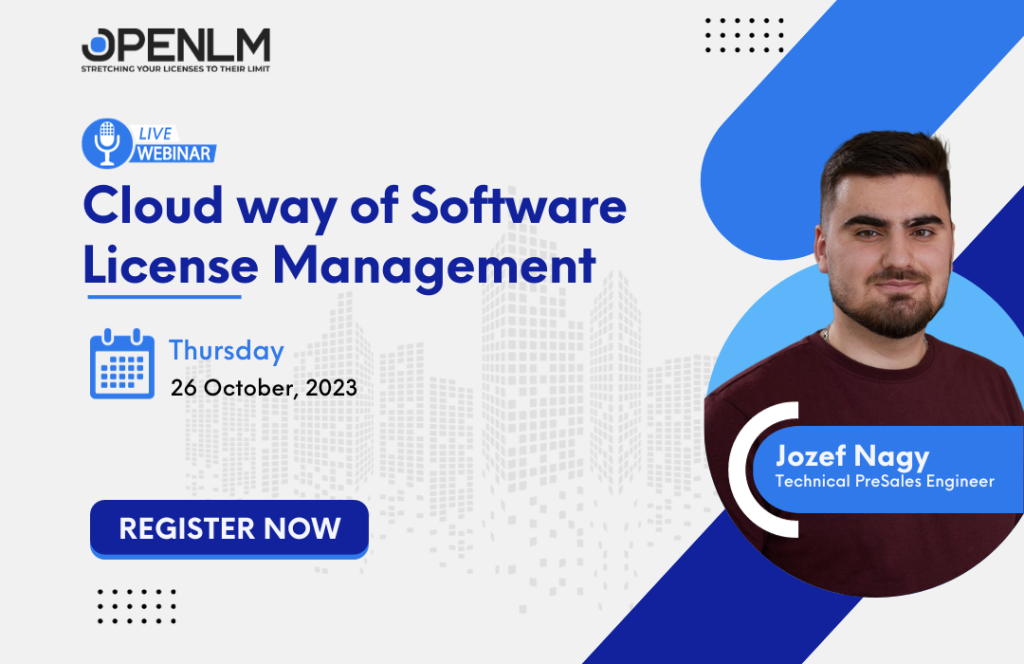 OPENLM
STRETCHING YOUR LICENSES TO THEIR LIMIT

LIVE
WEBINAR

Cloud way of Software License Management

Thursday
26 October, 2023

REGISTER NOW

Jozef Nagy
Technical PreSales Engineer